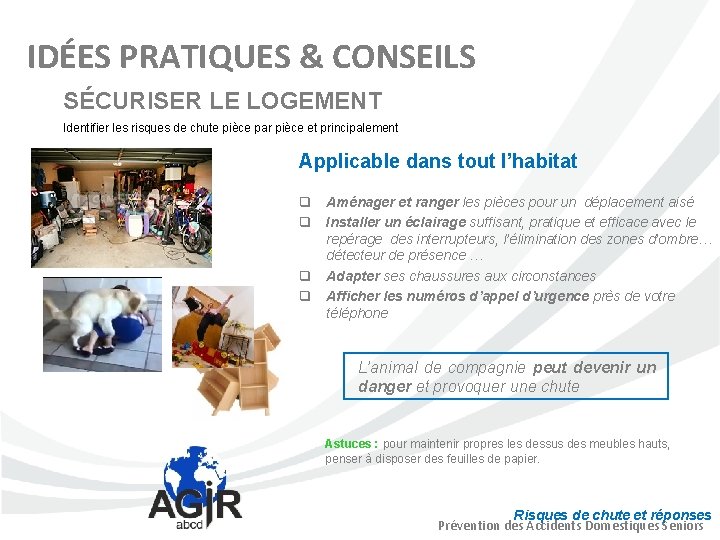 IDÉES PRATIQUES & CONSEILS

SÉCURISER LE LOGEMENT

Identifier les risques de chute pièce par pièce et principalement

Applicable dans tout l'habitat

❑ Aménager et ranger les pièces pour un déplacement aisé
❑ Installer un éclairage suffisant, pratique et efficace avec le repérage des interrupteurs, l'élimination des zones d'ombre… détecteur de présence …
❑ Adapter ses chaussures aux circonstances
❑ Afficher les numéros d'appel d'urgence près de votre téléphone

L'animal de compagnie peut devenir un danger et provoquer une chute

Astuces : pour maintenir propres les dessus des meubles hauts, penser à disposer des feuilles de papier.

AGIR abcd

Risques de chute et réponses
Prévention des Accidents Domestiques Seniors